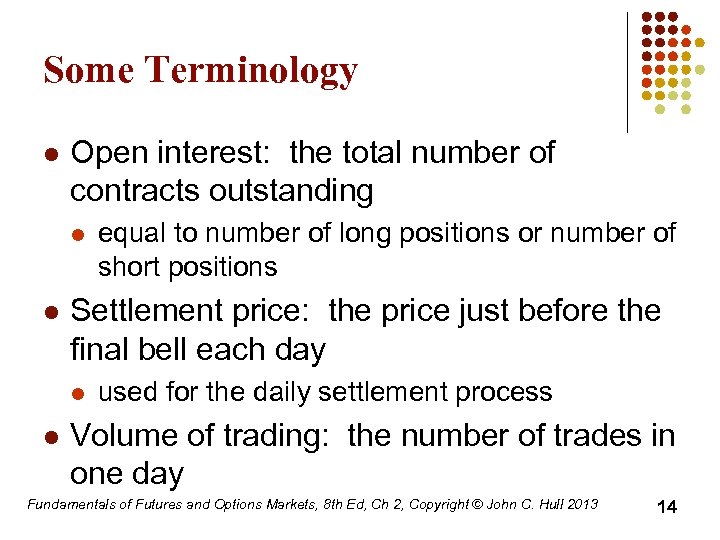 Some Terminology

- Open interest: the total number of contracts outstanding
  - equal to number of long positions or number of short positions
- Settlement price: the price just before the final bell each day
  - used for the daily settlement process
- Volume of trading: the number of trades in one day

Fundamentals of Futures and Options Markets, 8th Ed, Ch 2, Copyright © John C. Hull 2013

14